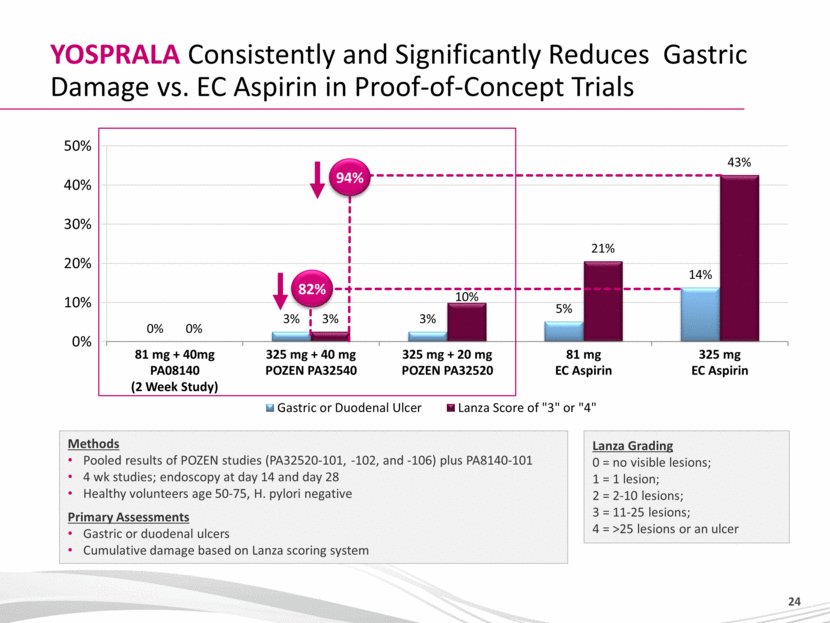 YOSPRALA Consistently and Significantly Reduces Gastric Damage vs. EC Aspirin in Proof-of-Concept Trials

50%
40%
30%
20%
10%
0%

94%
82%

0% 0%
3% 3%
3% 10%
5% 21%
14% 43%

81 mg + 40mg PA08140 (2 Week Study)
325 mg + 40 mg POZEN PA32540
325 mg + 20 mg POZEN PA32520
81 mg EC Aspirin
325 mg EC Aspirin

Gastric or Duodenal Ulcer
Lanza Score of "3" or "4"

Methods
• Pooled results of POZEN studies (PA32520-101, -102, and -106) plus PA8140-101
• 4 wk studies; endoscopy at day 14 and day 28
• Healthy volunteers age 50-75, H. pylori negative

Primary Assessments
• Gastric or duodenal ulcers
• Cumulative damage based on Lanza scoring system

Lanza Grading
0 = no visible lesions;
1 = 1 lesion;
2 = 2-10 lesions;
3 = 11-25 lesions;
4 = >25 lesions or an ulcer

24